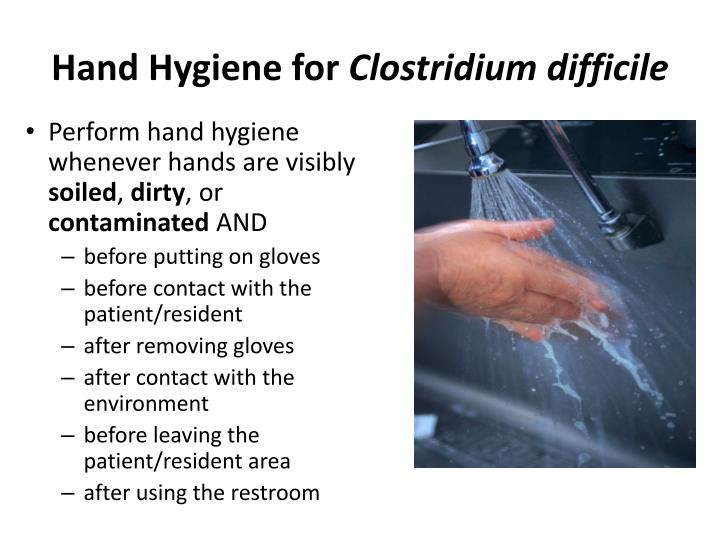 Hand Hygiene for Clostridium difficile

• Perform hand hygiene whenever hands are visibly soiled, dirty, or contaminated AND
– before putting on gloves
– before contact with the patient/resident
– after removing gloves
– after contact with the environment
– before leaving the patient/resident area
– after using the restroom